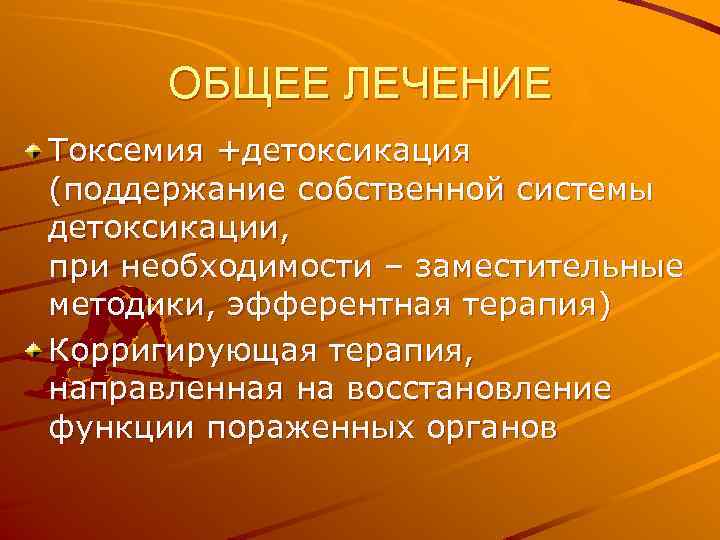 ОБЩЕЕ ЛЕЧЕНИЕ

Токсемия +детоксикация (поддержание собственной системы детоксикации,
при необходимости – заместительные методики, эфферентная терапия)

Корригирующая терапия, направленная на восстановление функции пораженных органов